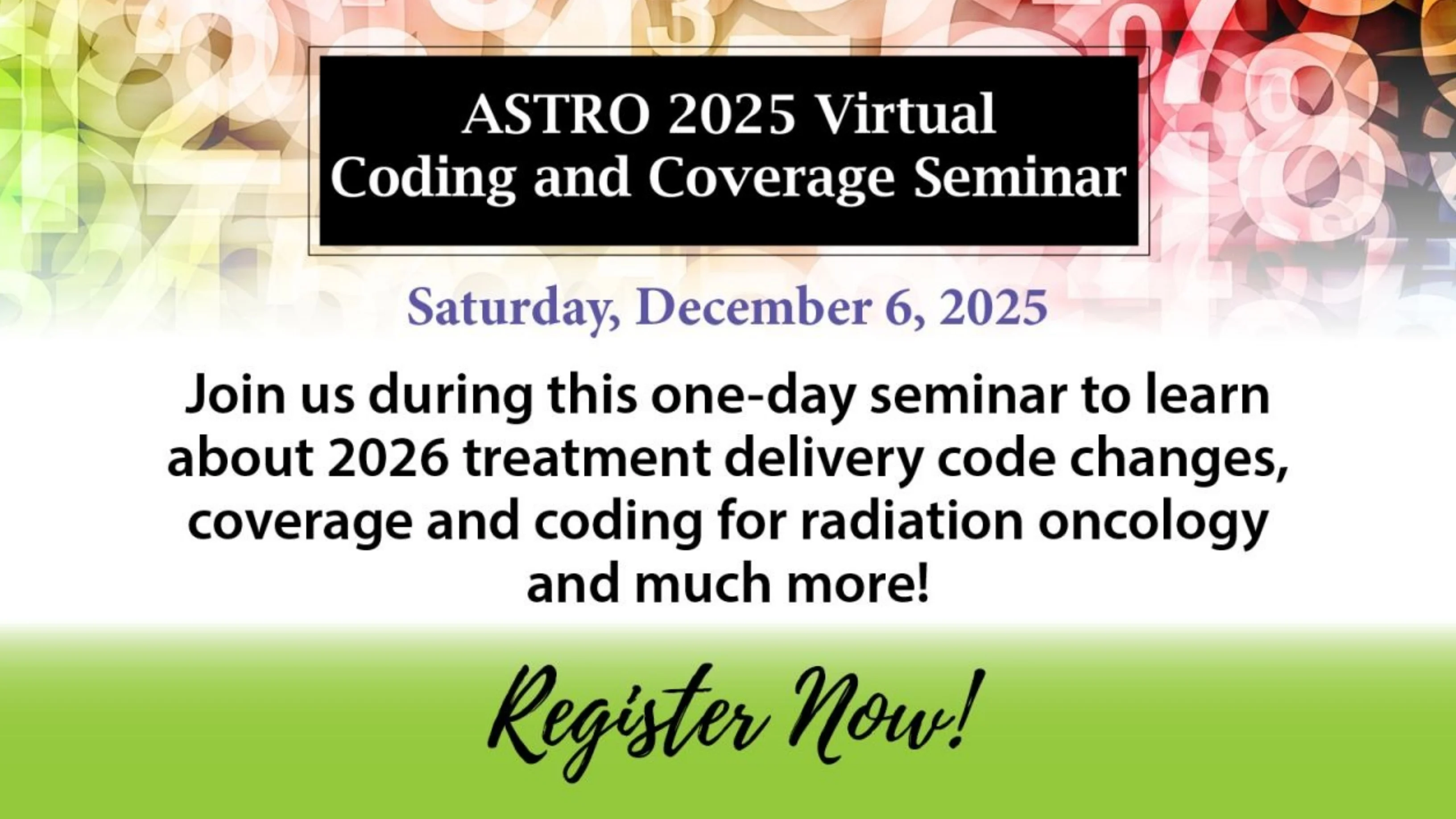 ASTRO 2025 Virtual Coding and Coverage Seminar

Saturday, December 6, 2025

Join us during this one-day seminar to learn about 2026 treatment delivery code changes, coverage and coding for radiation oncology and much more!

Register Now!